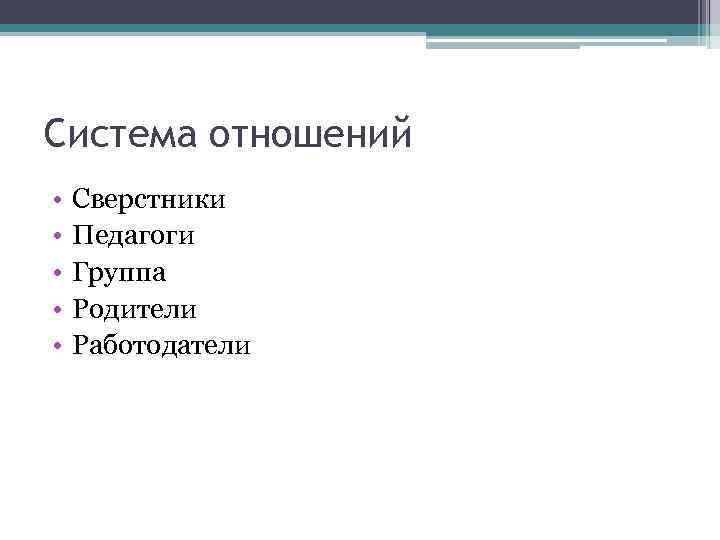 Система отношений

• Сверстники
• Педагоги
• Группа
• Родители
• Работодатели